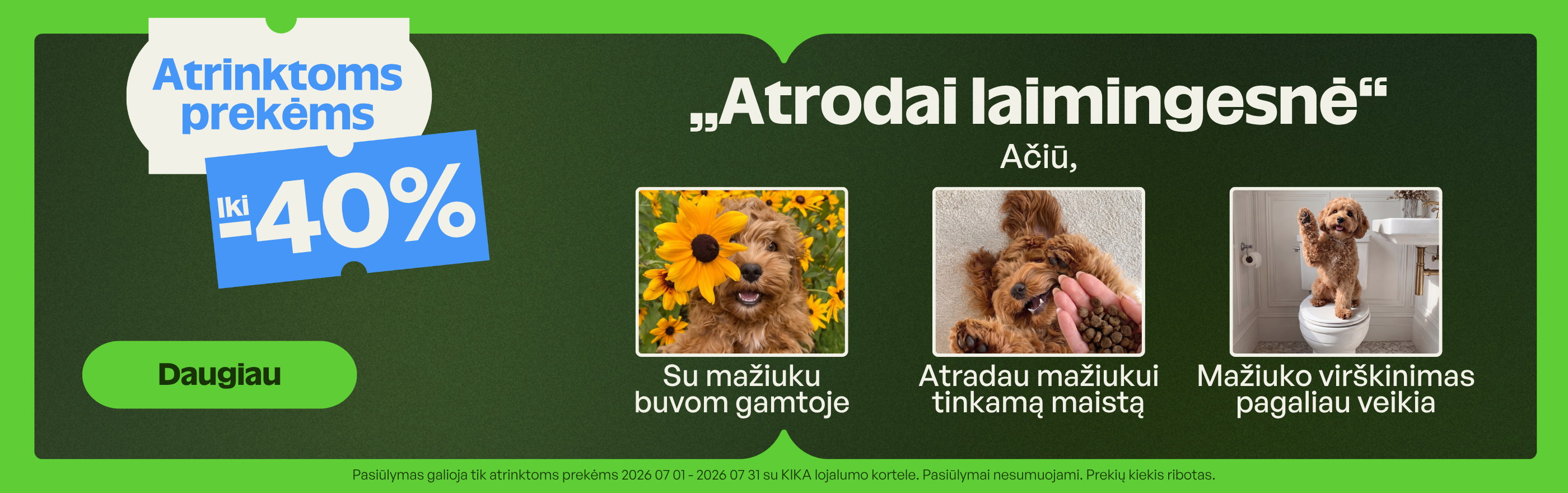 Atrinktoms prekėms

Iki -40%

Daugiau

„Atrodai laimingesnė“

Ačiū,

Su mažiuku buvom gamtoje

Atradau mažiukui tinkamą maistą

Mažiuko virškinimas pagaliau veikia

Pasiūlymas galioja tik atrinktoms prekėms 2026 07 01 - 2026 07 31 su KIKA lojalumo kortele. Pasiūlymai nesumuojami. Prekių kiekis ribotas.